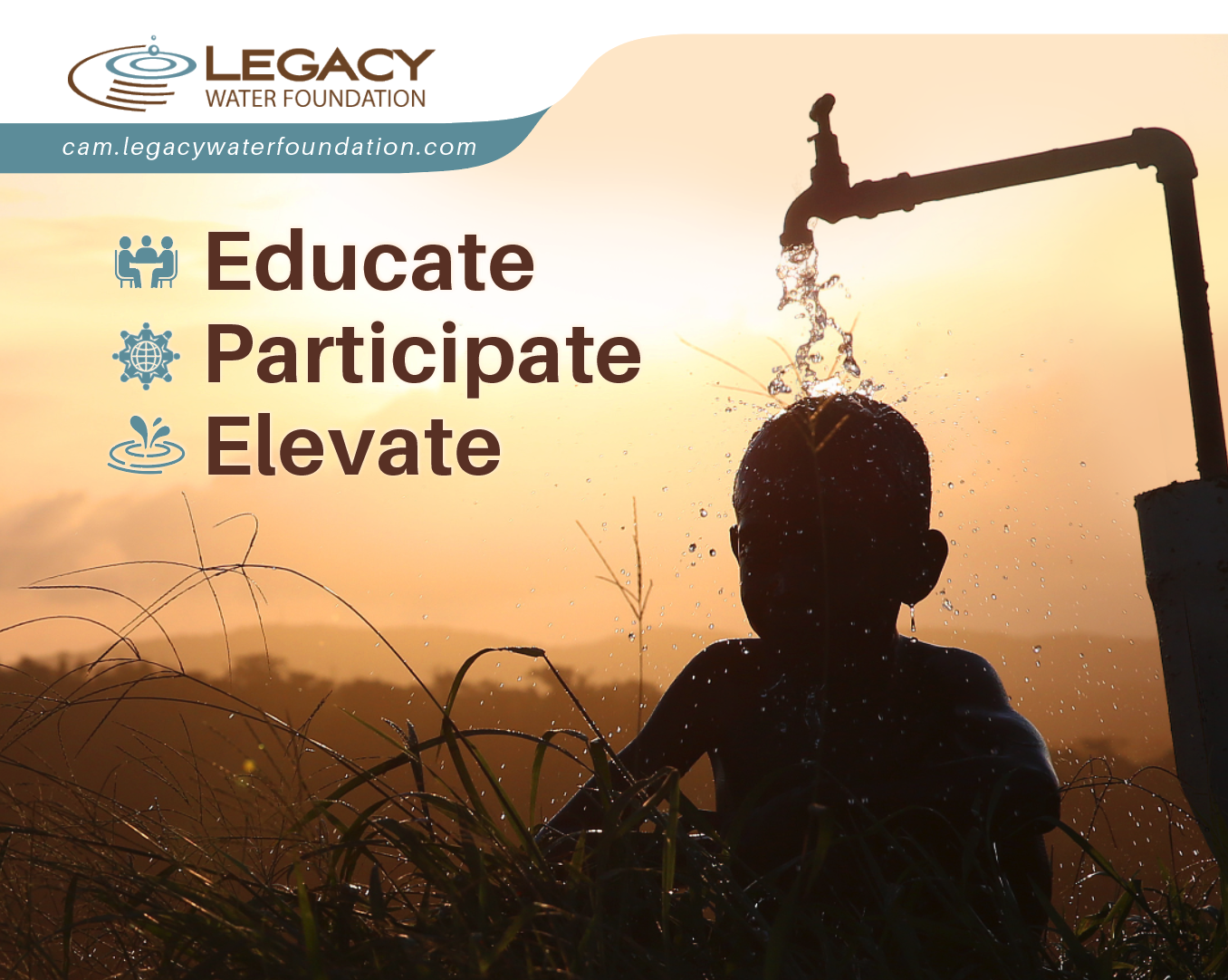 LEGACY
WATER FOUNDATION
cam.legacywaterfoundation.com

Educate
Participate
Elevate